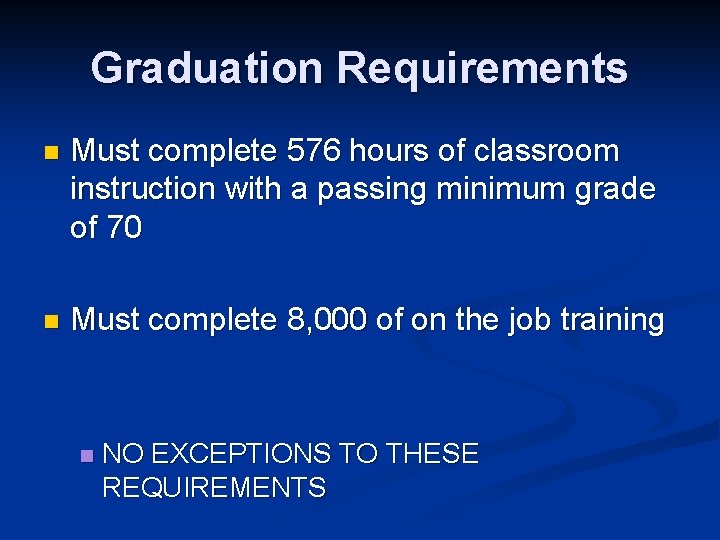 Graduation Requirements

Must complete 576 hours of classroom instruction with a passing minimum grade of 70

Must complete 8,000 of on the job training

NO EXCEPTIONS TO THESE REQUIREMENTS